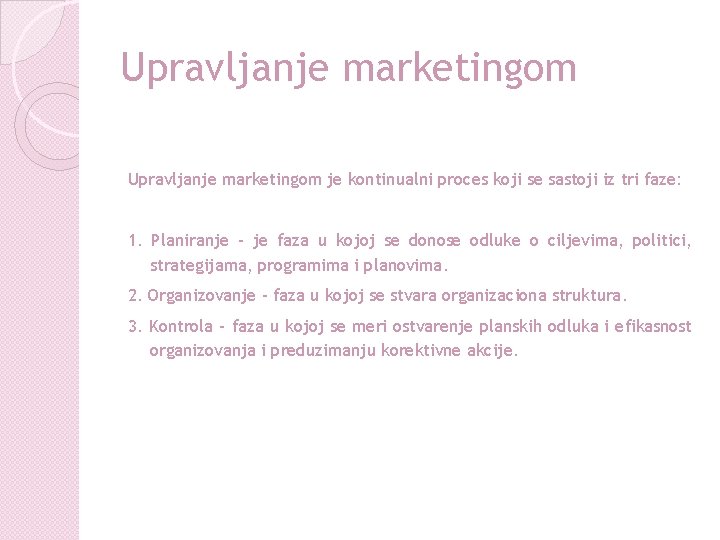 Upravljanje marketingom

Upravljanje marketingom je kontinualni proces koji se sastoji iz tri faze:

1. Planiranje - je faza u kojoj se donose odluke o ciljevima, politici, strategijama, programima i planovima.
2. Organizovanje - faza u kojoj se stvara organizaciona struktura.
3. Kontrola - faza u kojoj se meri ostvarenje planskih odluka i efikasnost organizovanja i preduzimanju korektivne akcije.